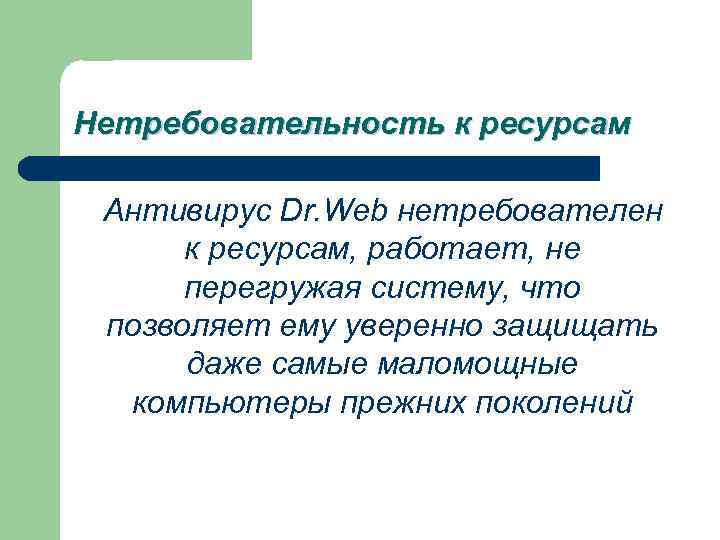 Нетребовательность к ресурсам

Антивирус Dr.Web нетребователен к ресурсам, работает, не перегружая систему, что позволяет ему уверенно защищать даже самые маломощные компьютеры прежних поколений